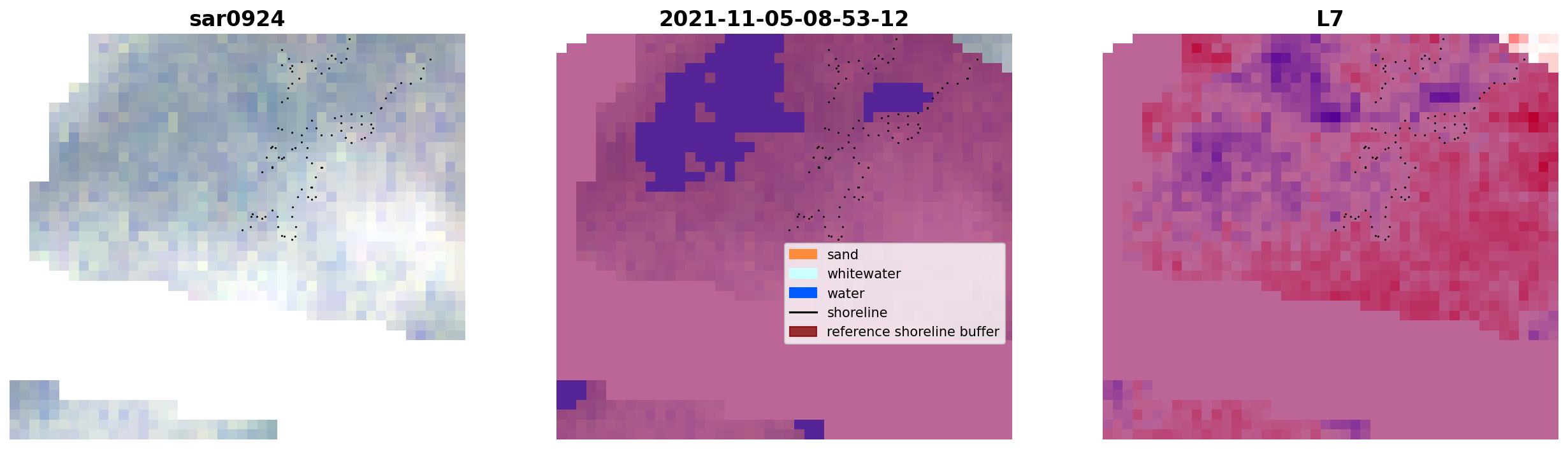 sar0924

2021-11-05-08-53-12

sand
whitewater
water
shoreline
reference shoreline buffer

L7